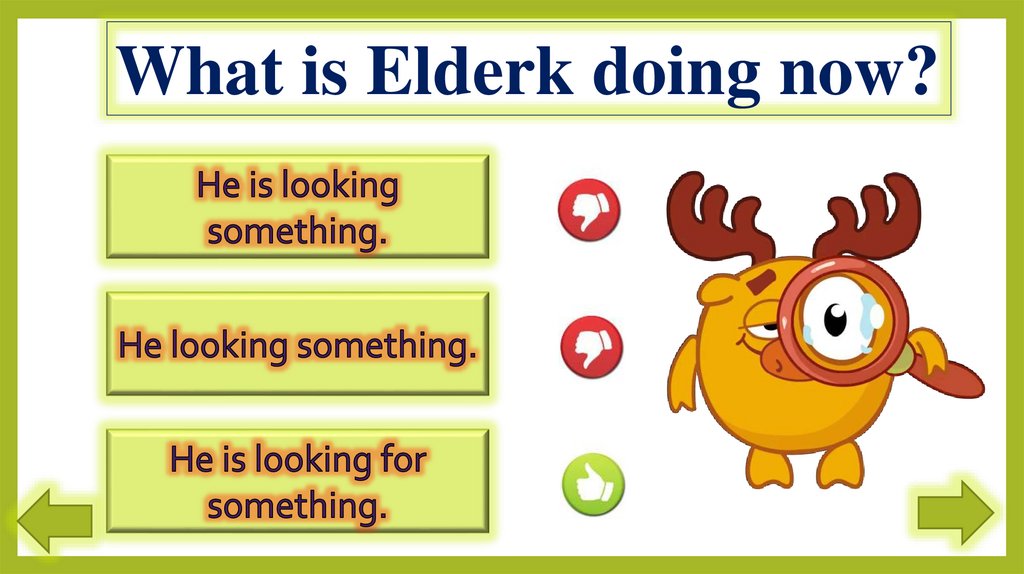 What is Elderk doing now?

He is looking something.

He looking something.

He is looking for something.